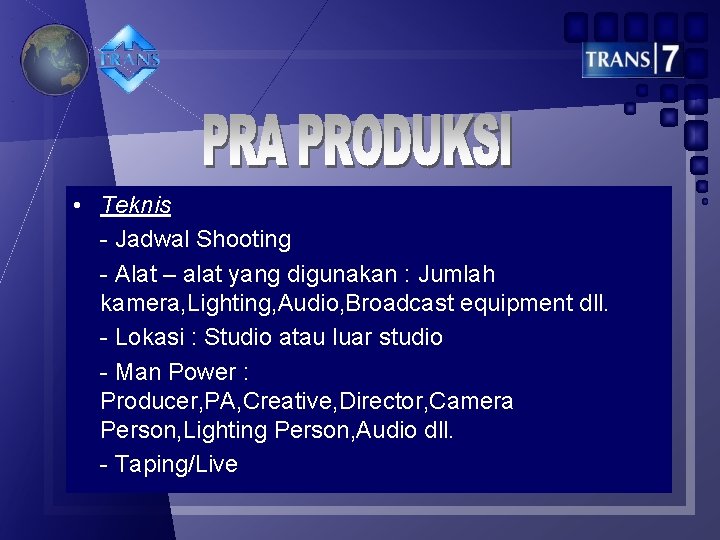 TRANS

TRANS 7

PRA PRODUKSI

• Teknis

- Jadwal Shooting

- Alat – alat yang digunakan : Jumlah kamera,Lighting,Audio,Broadcast equipment dll.

- Lokasi : Studio atau luar studio

- Man Power : Producer,PA,Creative,Director,Camera Person,Lighting Person,Audio dll.

- Taping/Live